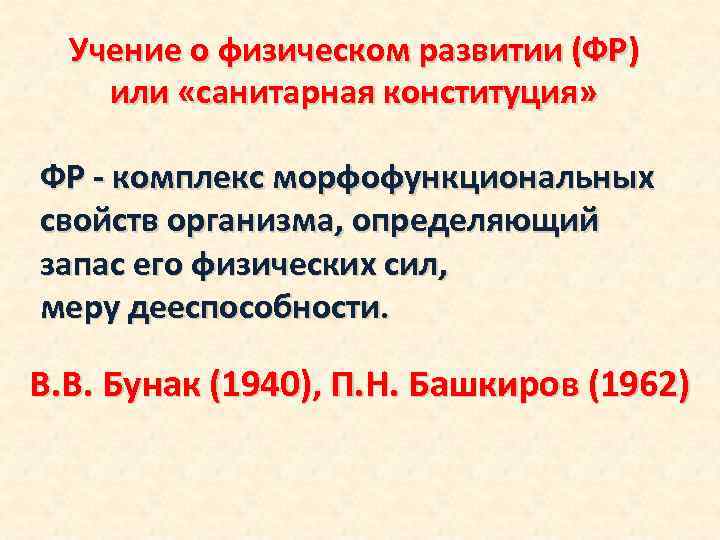 Учение о физическом развитии (ФР) или «санитарная конституция»

ФР - комплекс морфофункциональных свойств организма, определяющий запас его физических сил, меру дееспособности.

В.В. Бунак (1940), П.Н. Башкиров (1962)